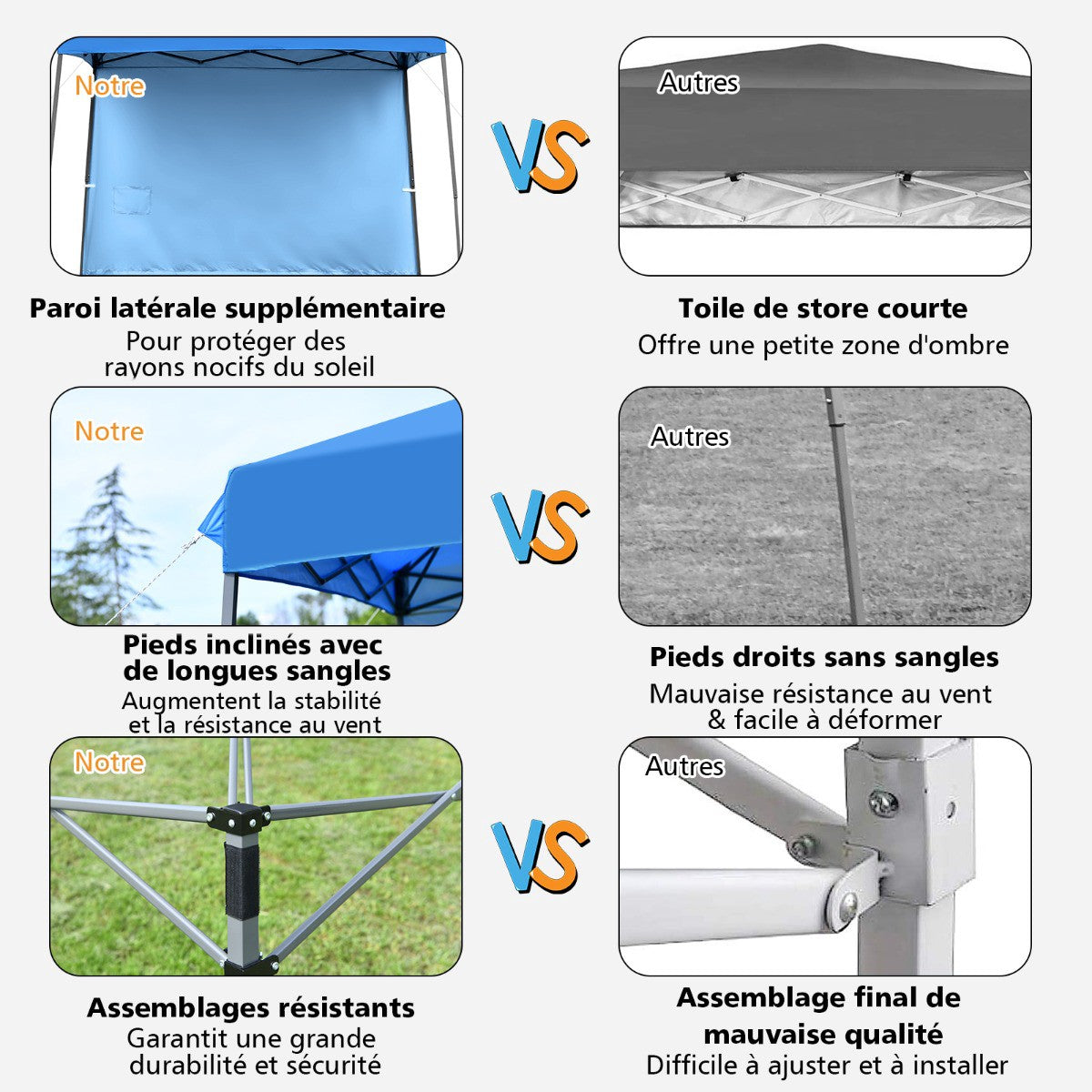 Notre

VS

Autres

Paroi latérale supplémentaire
Pour protéger des rayons nocifs du soleil

Toile de store courte
Offre une petite zone d'ombre

Notre

VS

Autres

Pieds inclinés avec de longues sangles
Augmentent la stabilité et la résistance au vent

Pieds droits sans sangles
Mauvaise résistance au vent & facile à déformer

Notre

VS

Autres

Assemblages résistants
Garantit une grande durabilité et sécurité

Assemblage final de mauvaise qualité
Difficile à ajuster et à installer